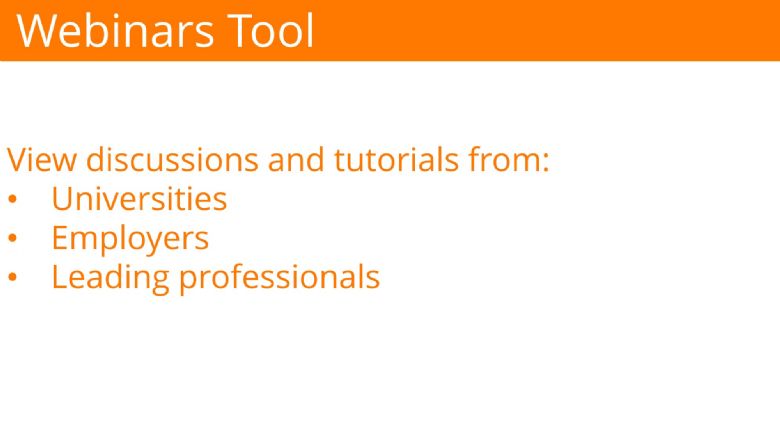 Webinars Tool

View discussions and tutorials from:
• Universities
• Employers
• Leading professionals